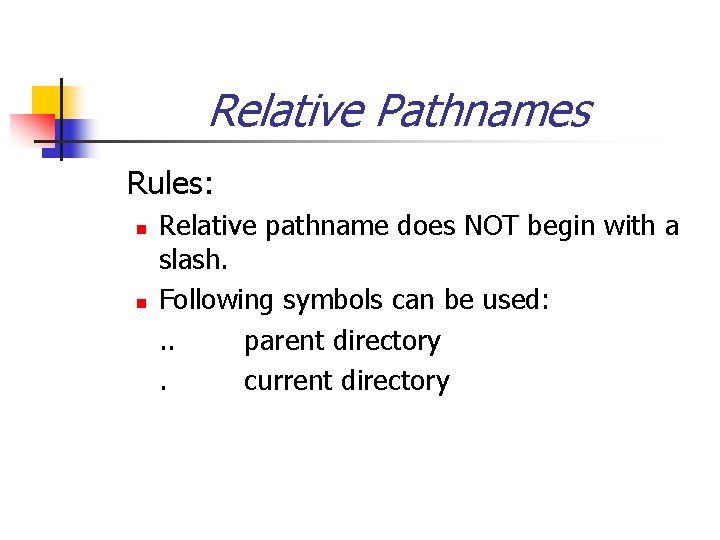 Relative Pathnames

Rules:

- Relative pathname does NOT begin with a slash.
- Following symbols can be used:

.. parent directory

. current directory